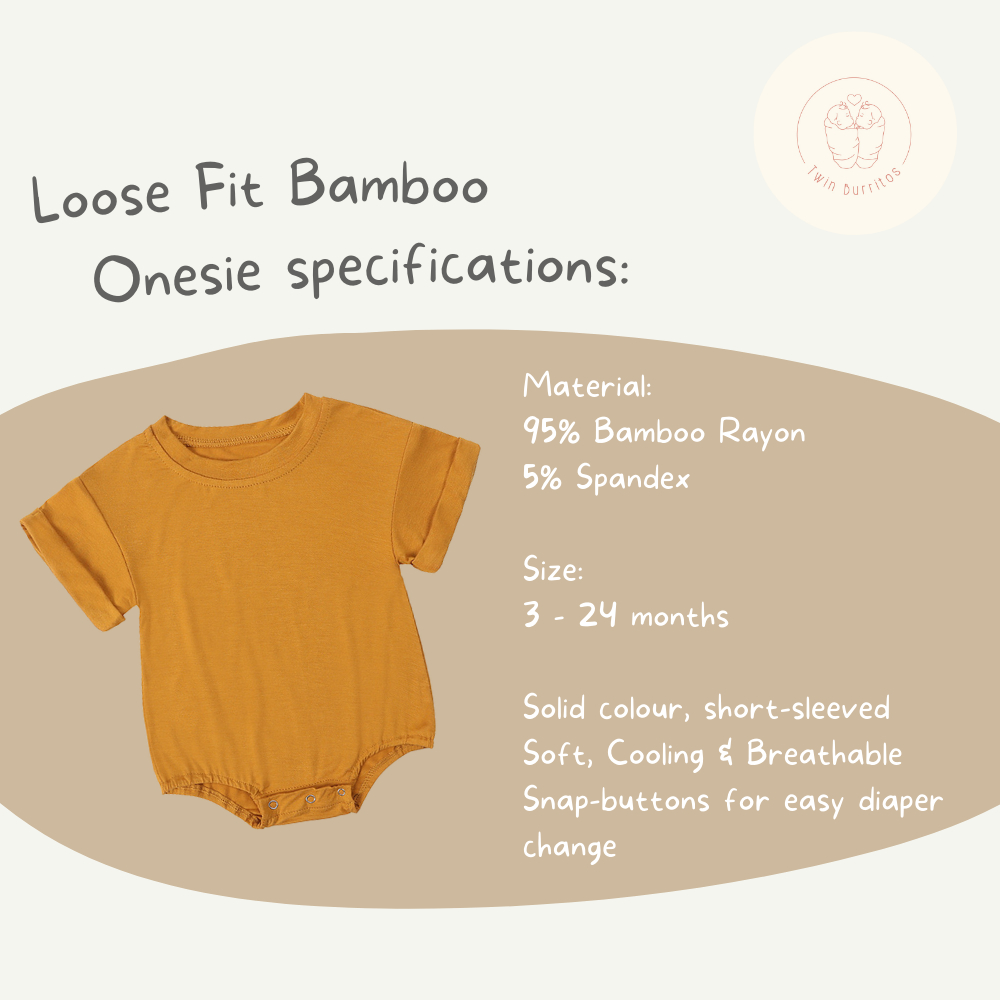 Twin Burritos

Loose Fit Bamboo Onesie specifications:

Material:
95% Bamboo Rayon
5% Spandex

Size:
3 - 24 months

Solid colour, short-sleeved
Soft, Cooling & Breathable
Snap-buttons for easy diaper change